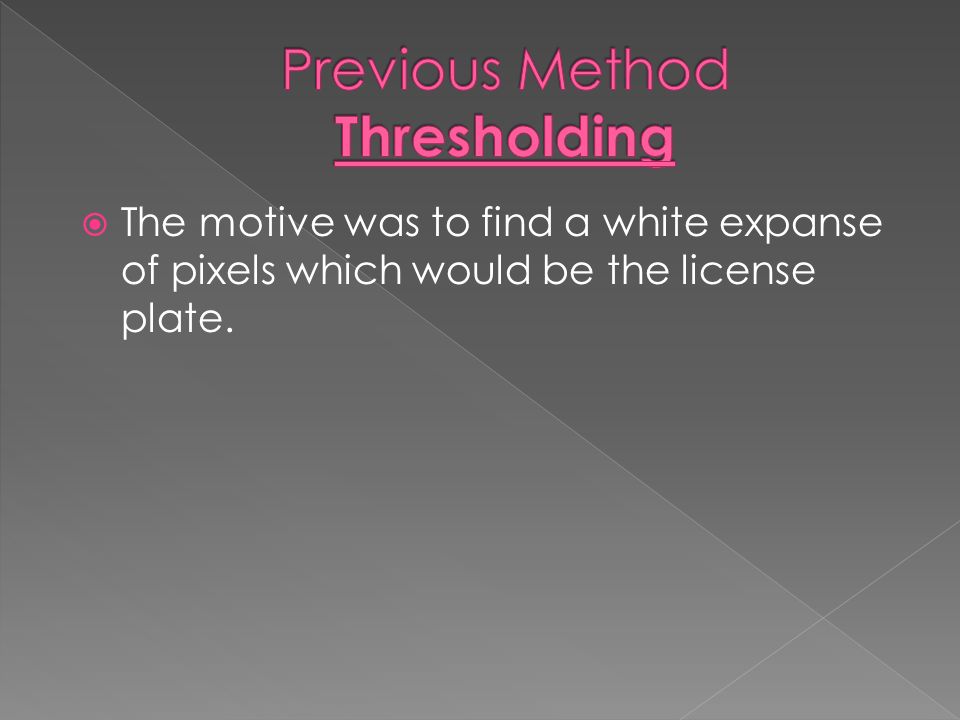 Previous Method
Thresholding

The motive was to find a white expanse of pixels which would be the license plate.